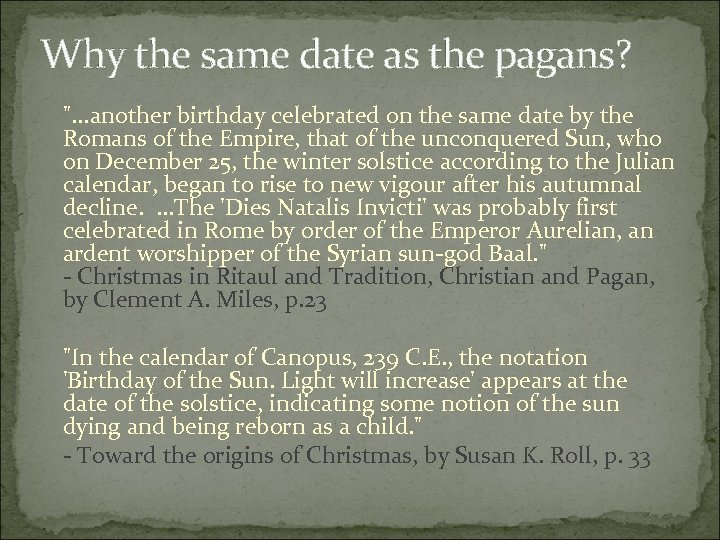 Why the same date as the pagans?

"...another birthday celebrated on the same date by the Romans of the Empire, that of the unconquered Sun, who on December 25, the winter solstice according to the Julian calendar, began to rise to new vigour after his autumnal decline. ...The 'Dies Natalis Invicti' was probably first celebrated in Rome by order of the Emperor Aurelian, an ardent worshipper of the Syrian sun-god Baal."
- Christmas in Ritaul and Tradition, Christian and Pagan, by Clement A. Miles, p.23

"In the calendar of Canopus, 239 C.E., the notation 'Birthday of the Sun. Light will increase' appears at the date of the solstice, indicating some notion of the sun dying and being reborn as a child."
- Toward the origins of Christmas, by Susan K. Roll, p. 33